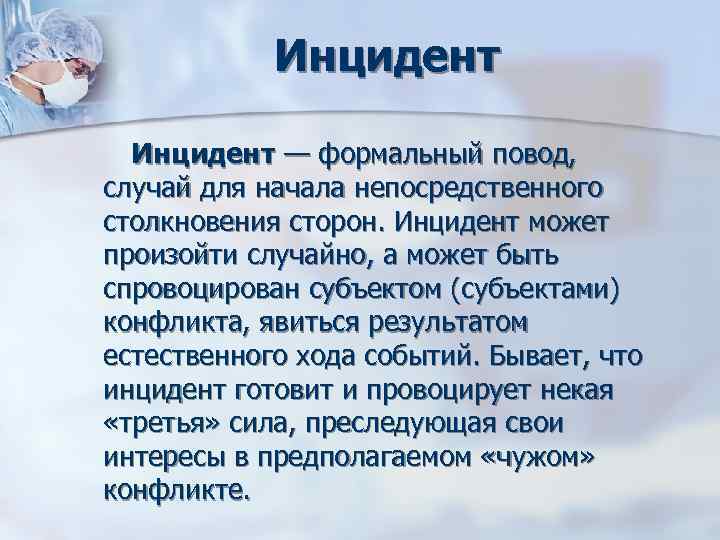 Инцидент

Инцидент — формальный повод, случай для начала непосредственного столкновения сторон. Инцидент может произойти случайно, а может быть спровоцирован субъектом (субъектами) конфликта, явиться результатом естественного хода событий. Бывает, что инцидент готовит и провоцирует некая «третья» сила, преследующая свои интересы в предполагаемом «чужом» конфликте.